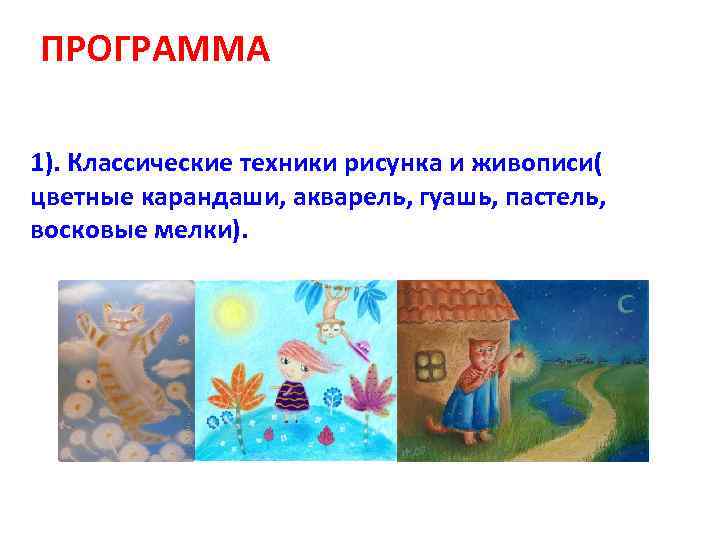 ПРОГРАММА

1). Классические техники рисунка и живописи( цветные карандаши, акварель, гуашь, пастель, восковые мелки).